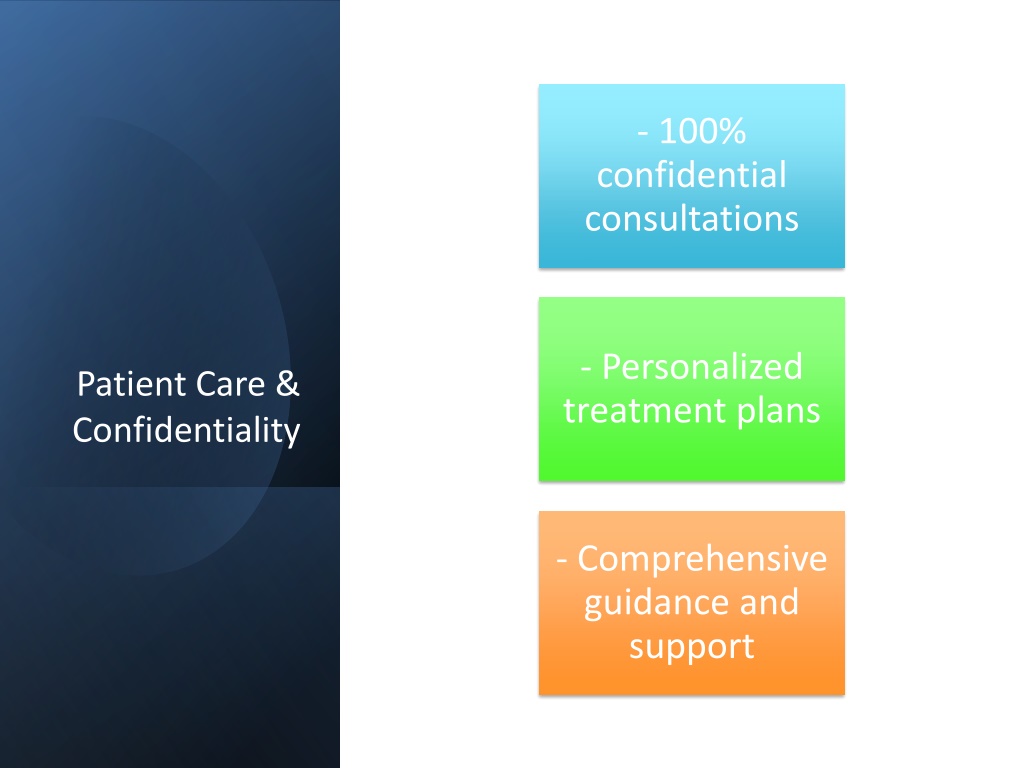 Patient Care & Confidentiality

- 100% confidential consultations

- Personalized treatment plans

- Comprehensive guidance and support